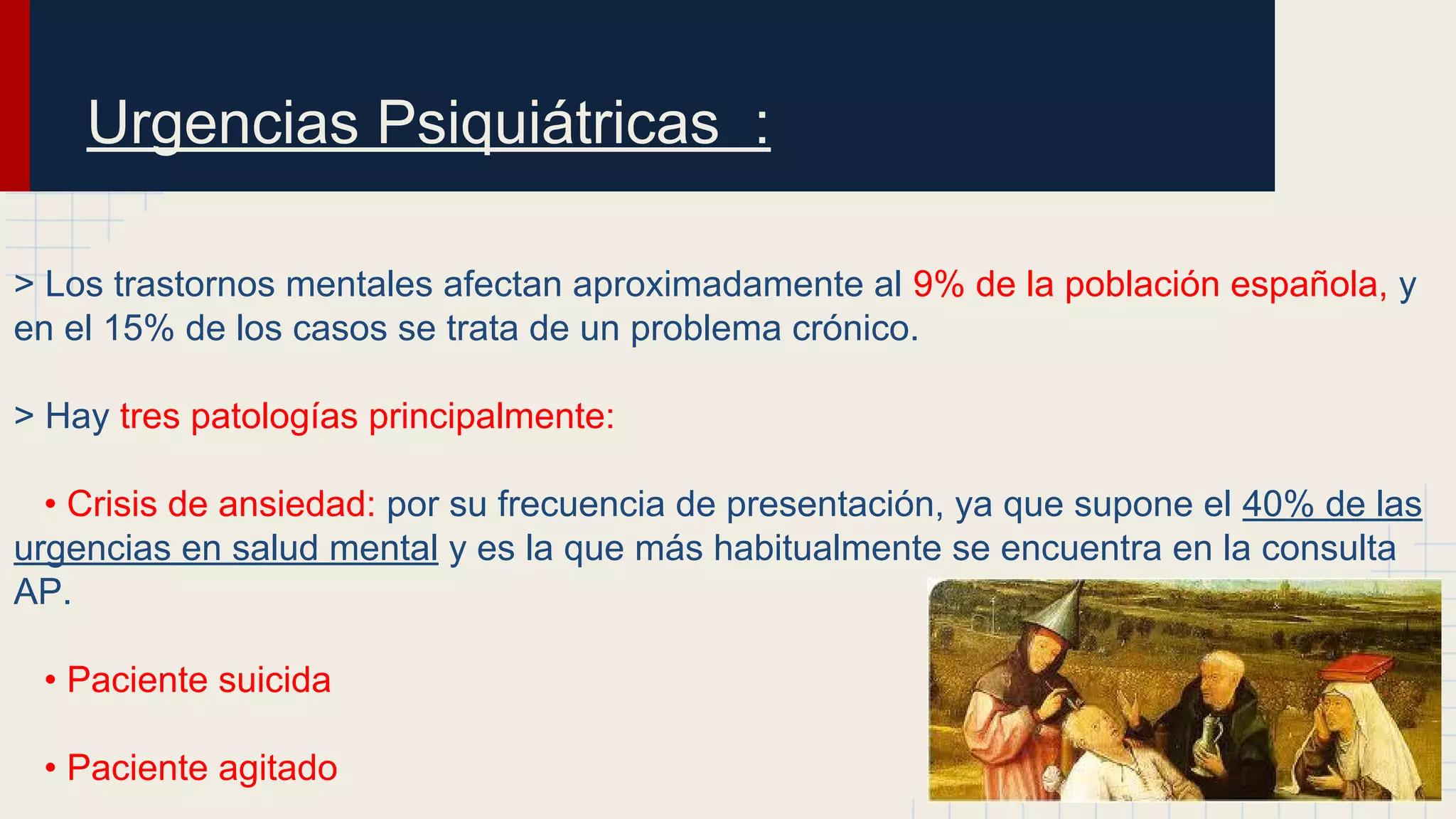 Urgencias Psiquiátricas :

> Los trastornos mentales afectan aproximadamente al 9% de la población española, y en el 15% de los casos se trata de un problema crónico.

> Hay tres patologías principalmente:

• Crisis de ansiedad: por su frecuencia de presentación, ya que supone el 40% de las urgencias en salud mental y es la que más habitualmente se encuentra en la consulta AP.

• Paciente suicida

• Paciente agitado